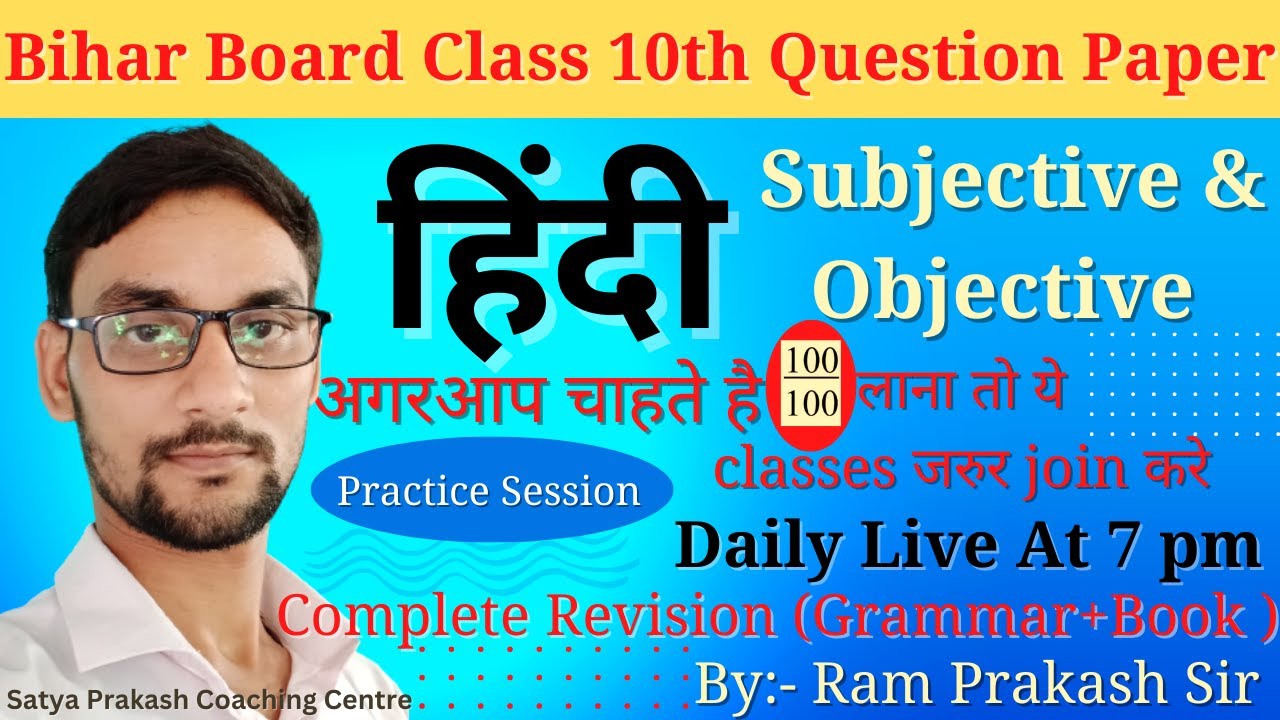 Bihar Board Class 10th Question Paper

हिंदी

Subjective & Objective

अगरआप चाहते है $\frac{100}{100}$ लाना तो ये classes जरुर join करे

Practice Session

Daily Live At 7 pm

Complete Revision (Grammar+Book )

By:- Ram Prakash Sir

Satya Prakash Coaching Centre